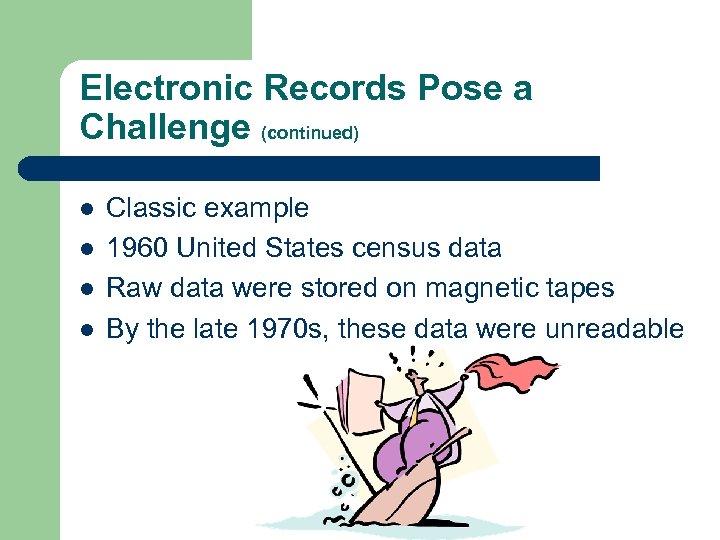 Electronic Records Pose a Challenge (continued)

- Classic example
- 1960 United States census data
- Raw data were stored on magnetic tapes
- By the late 1970s, these data were unreadable